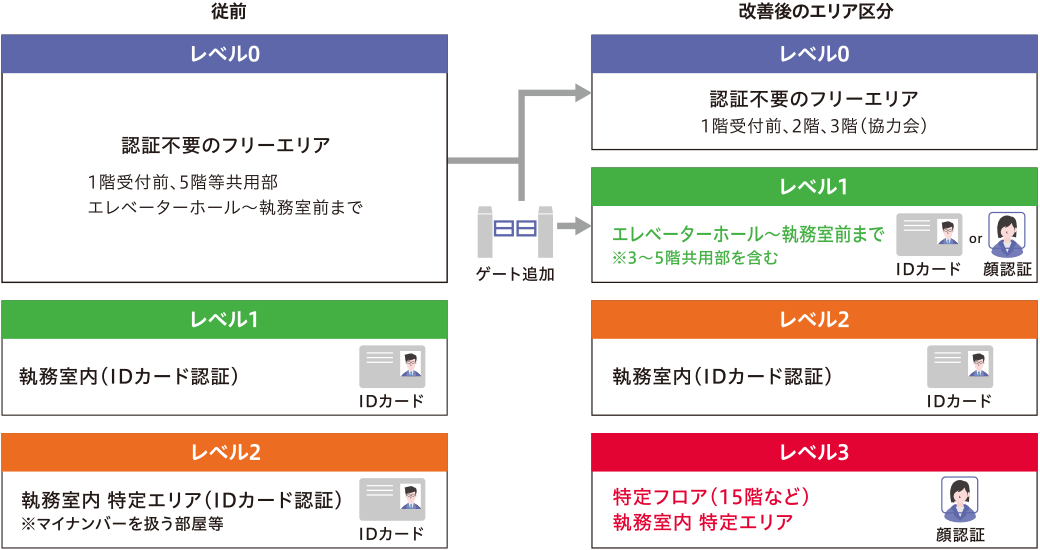 従前

レベル0

認証不要のフリーエリア

1階受付前、5階等共用部
エレベーターホール～執務室前まで

レベル1

執務室内（IDカード認証）

IDカード

レベル2

執務室内 特定エリア（IDカード認証）
※マイナンバーを扱う部屋等

IDカード

ゲート追加

改善後のエリア区分

レベル0

認証不要のフリーエリア
1階受付前、2階、3階（協力会）

レベル1

エレベーターホール～執務室前まで
※3～5階共用部を含む

IDカード

or

顔認証

レベル2

執務室内（IDカード認証）

IDカード

レベル3

特定フロア（15階など）
執務室内 特定エリア

顔認証